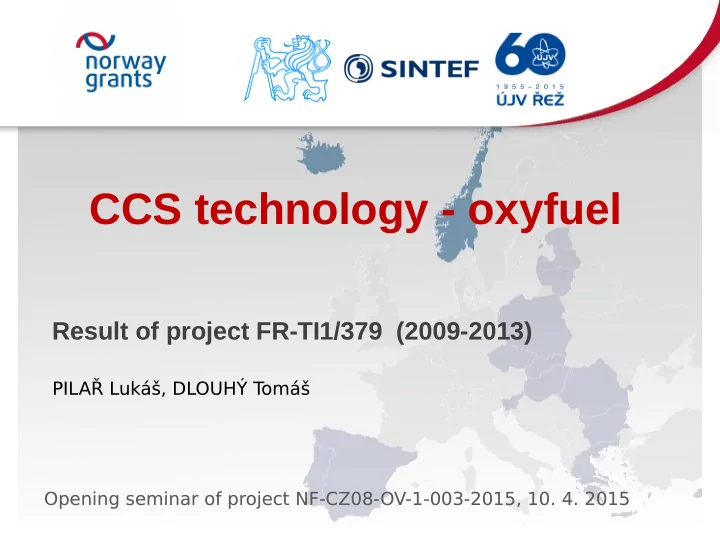 norway grants

SINTEF

60
1955–2015
ÚJV ŘEŽ

CCS technology - oxyfuel

Result of project FR-TI1/379 (2009-2013)

PILAŘ Lukáš, DLOUHÝ Tomáš

Opening seminar of project NF-CZ08-OV-1-003-2015, 10. 4. 2015